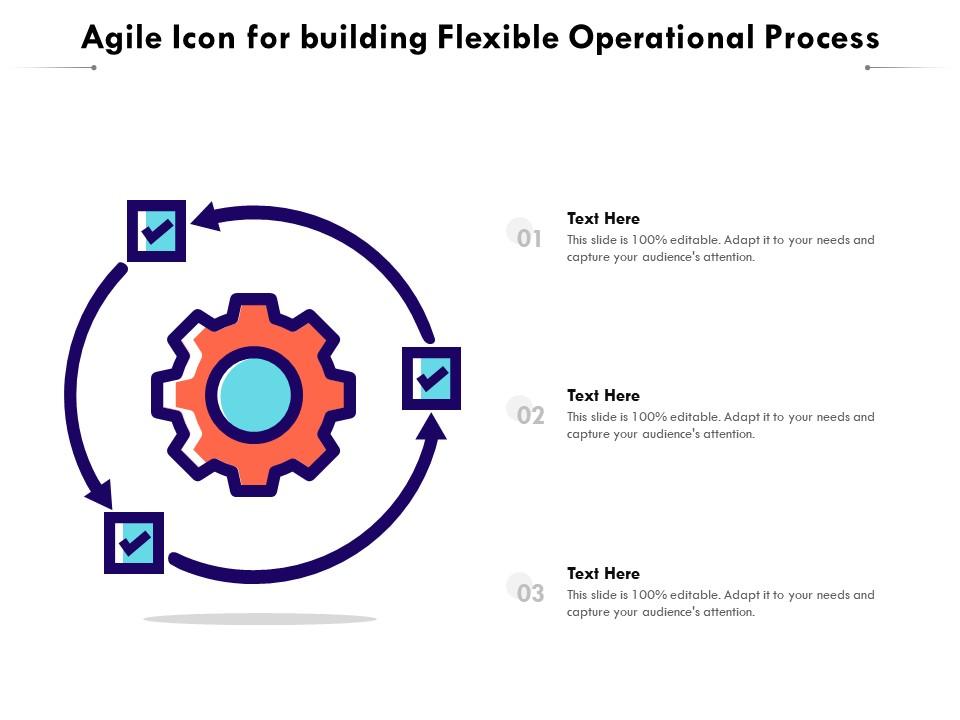 Agile Icon for building Flexible Operational Process

01
Text Here
This slide is 100% editable. Adapt it to your needs and capture your audience's attention.

02
Text Here
This slide is 100% editable. Adapt it to your needs and capture your audience's attention.

03
Text Here
This slide is 100% editable. Adapt it to your needs and capture your audience's attention.